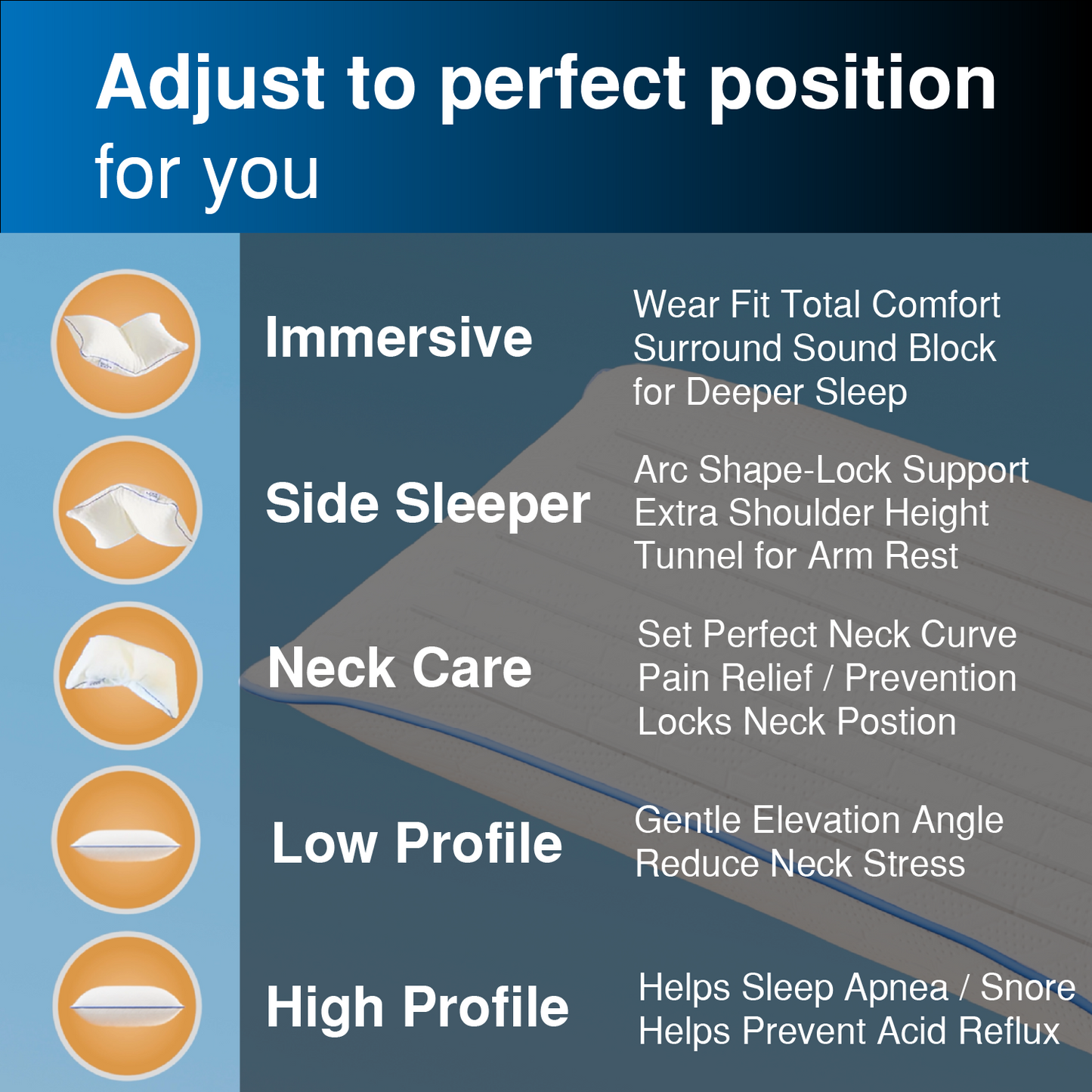 Adjust to perfect position
for you

Immersive

Wear Fit Total Comfort
Surround Sound Block
for Deeper Sleep

Side Sleeper

Arc Shape-Lock Support
Extra Shoulder Height
Tunnel for Arm Rest

Neck Care

Set Perfect Neck Curve
Pain Relief / Prevention
Locks Neck Postion

Low Profile

Gentle Elevation Angle
Reduce Neck Stress

High Profile

Helps Sleep Apnea / Snore
Helps Prevent Acid Reflux